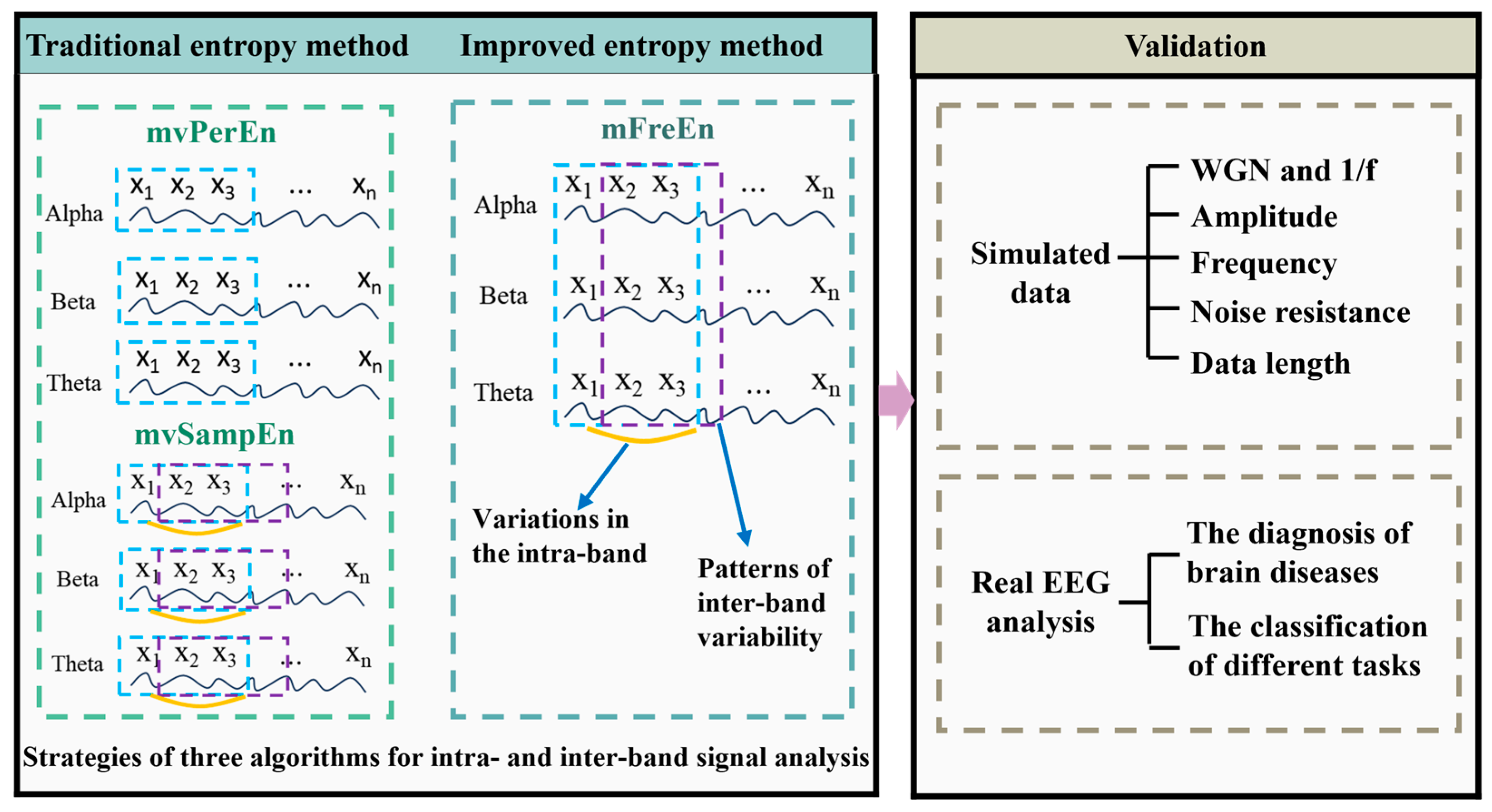 Traditional entropy method Improved entropy method

mvPerEn

Alpha $x_1$ $x_2$ $x_3$ ... $x_n$

Beta $x_1$ $x_2$ $x_3$ ... $x_n$

Theta $x_1$ $x_2$ $x_3$ ... $x_n$

mvSampEn

Alpha $x_1$ $x_2$ $x_3$ ... $x_n$

Beta $x_1$ $x_2$ $x_3$ ... $x_n$

Theta $x_1$ $x_2$ $x_3$ ... $x_n$

mFreEn

Alpha $x_1$ $x_2$ $x_3$ ... $x_n$

Beta $x_1$ $x_2$ $x_3$ ... $x_n$

Theta $x_1$ $x_2$ $x_3$ ... $x_n$

Variations in the intra-band

Patterns of inter-band variability

Strategies of three algorithms for intra- and inter-band signal analysis

Validation

Simulated data

WGN and 1/f

Amplitude

Frequency

Noise resistance

Data length

Real EEG analysis

The diagnosis of brain diseases

The classification of different tasks